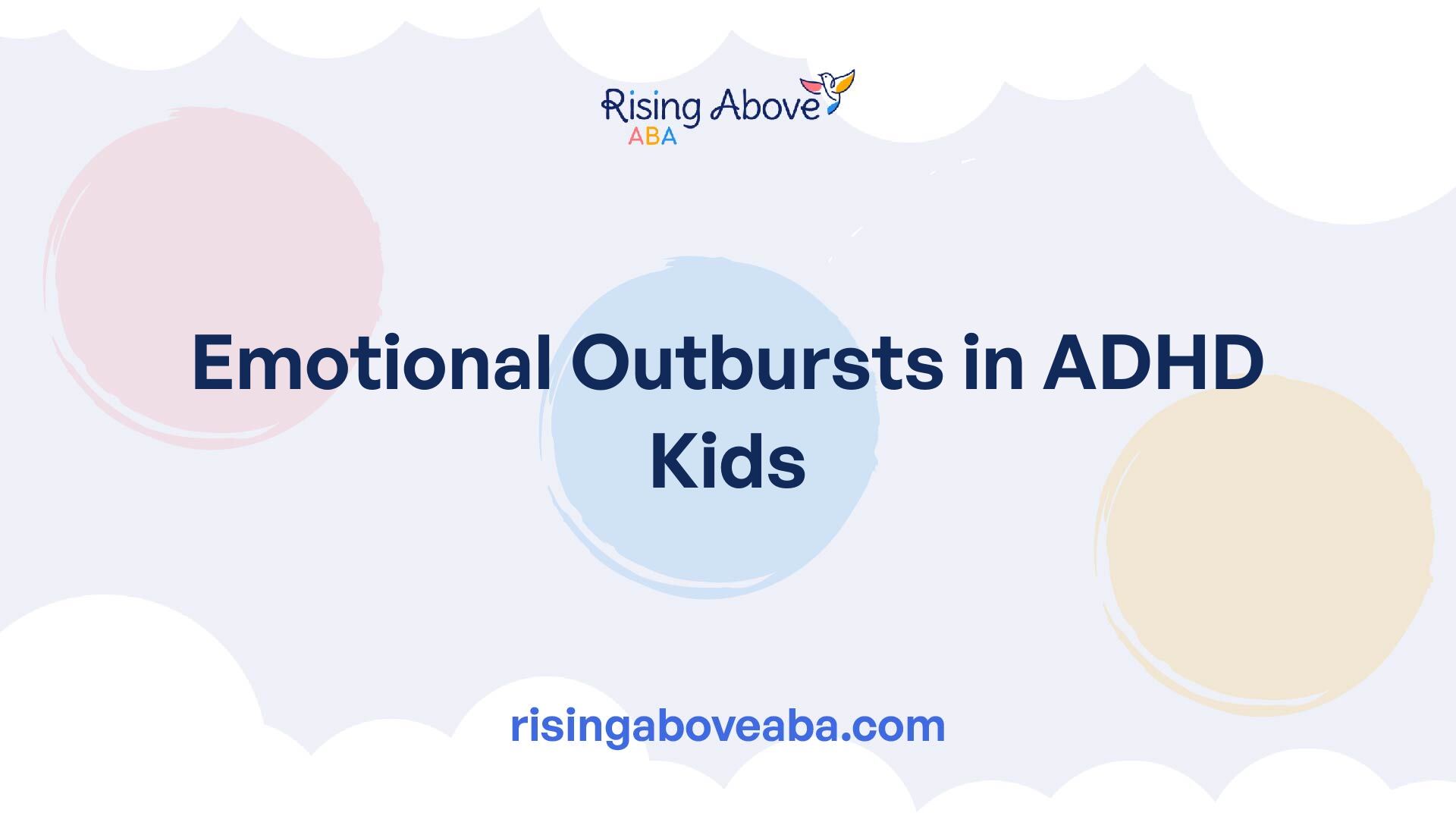 Rising Above
ABA

Emotional Outbursts in ADHD Kids

risingaboveaba.com